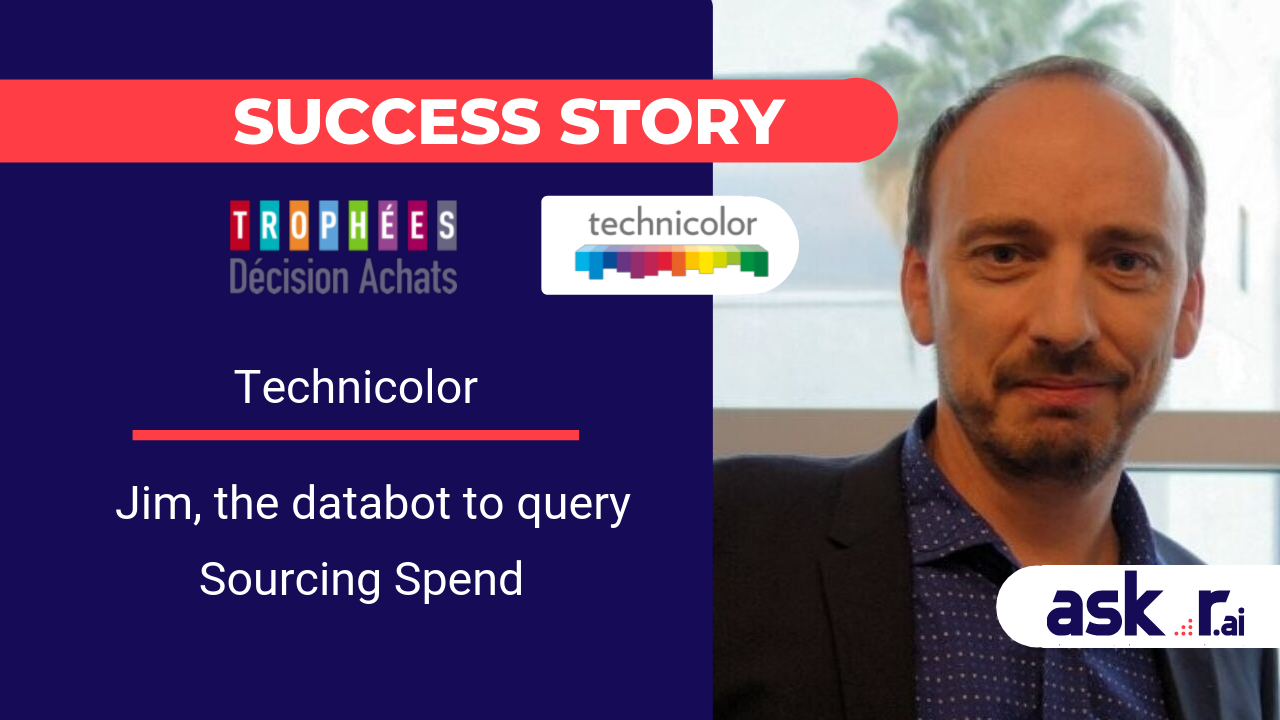 SUCCESS STORY

TROPHÉES
Décision Achats

technicolor

Technicolor

Jim, the databot to query Sourcing Spend

ask r.ai